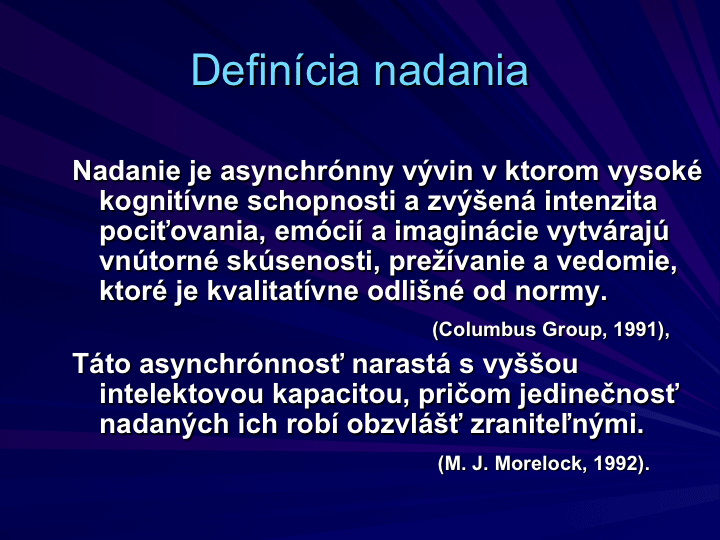 Definícia nadania

Nadanie je asynchrónny vývin v ktorom vysoké kognitívne schopnosti a zvýšená intenzita pociťovania, emócií a imaginácie vytvárajú vnútorné skúsenosti, prežívanie a vedomie, ktoré je kvalitatívne odlišné od normy.

(Columbus Group, 1991),

Táto asynchrónnosť narastá s vyššou intelektovou kapacitou, pričom jedinečnosť nadaných ich robí obzvlášť zraniteľnými.

(M. J. Morelock, 1992).